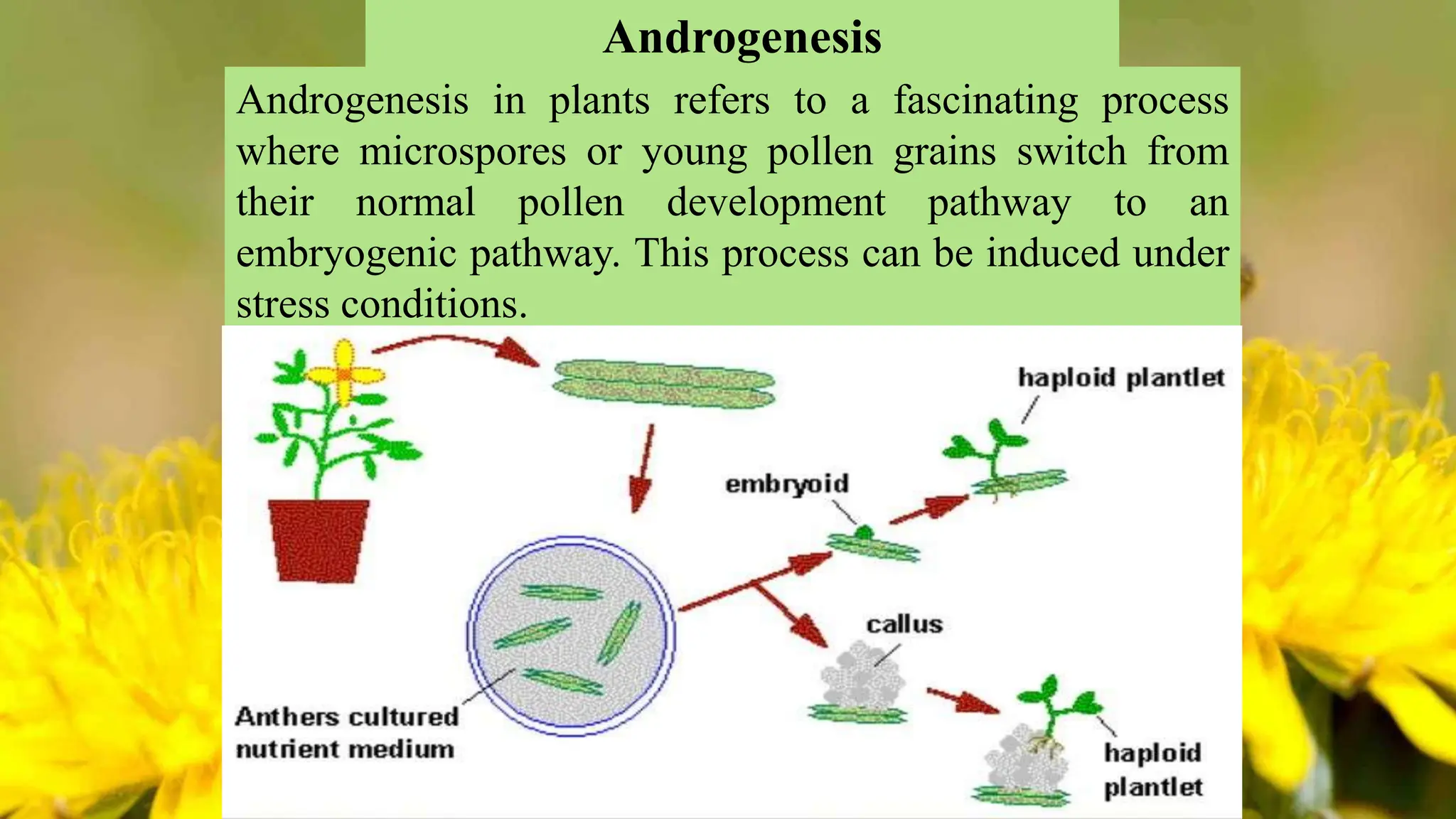 Androgenesis

Androgenesis in plants refers to a fascinating process where microspores or young pollen grains switch from their normal pollen development pathway to an embryogenic pathway. This process can be induced under stress conditions.

haploid plantlet

embryoid

callus

Anthers cultured nutrient medium

haploid plantlet